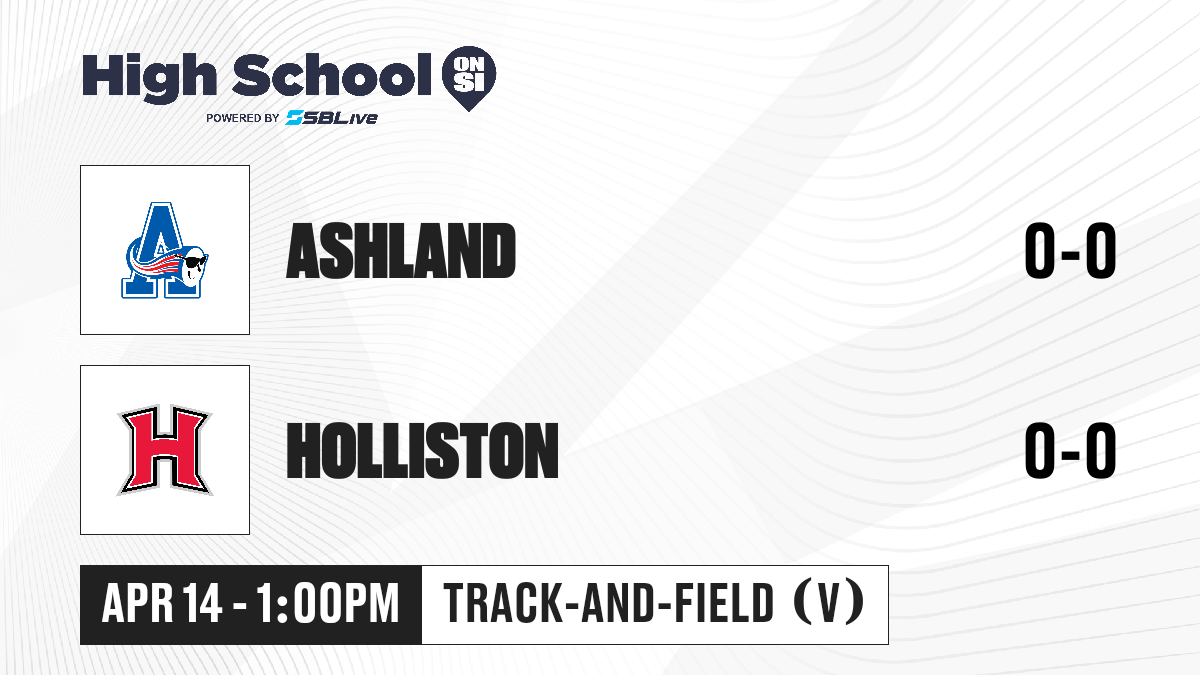 High School ON SI
POWERED BY SBLive

ASHLAND
0-0

HOLLISTON
0-0

APR 14 - 1:00PM
TRACK-AND-FIELD (V)